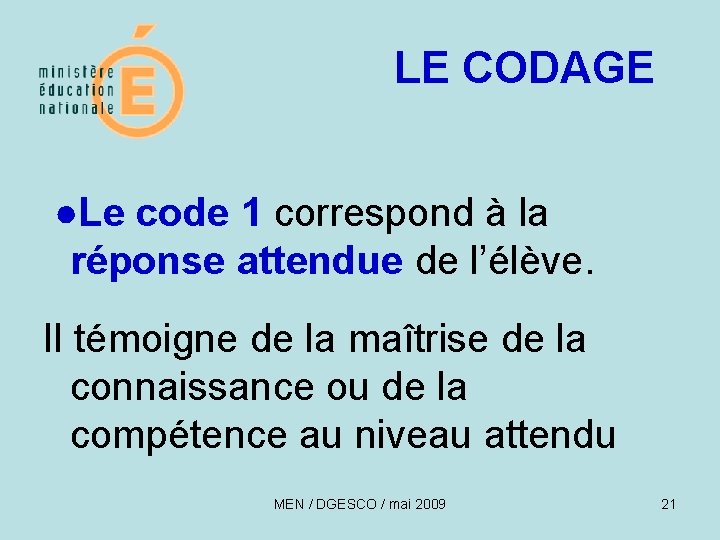 ministère
éducation
nationale
É

LE CODAGE

●Le code 1 correspond à la réponse attendue de l'élève.

Il témoigne de la maîtrise de la connaissance ou de la compétence au niveau attendu

MEN / DGESCO / mai 2009

21